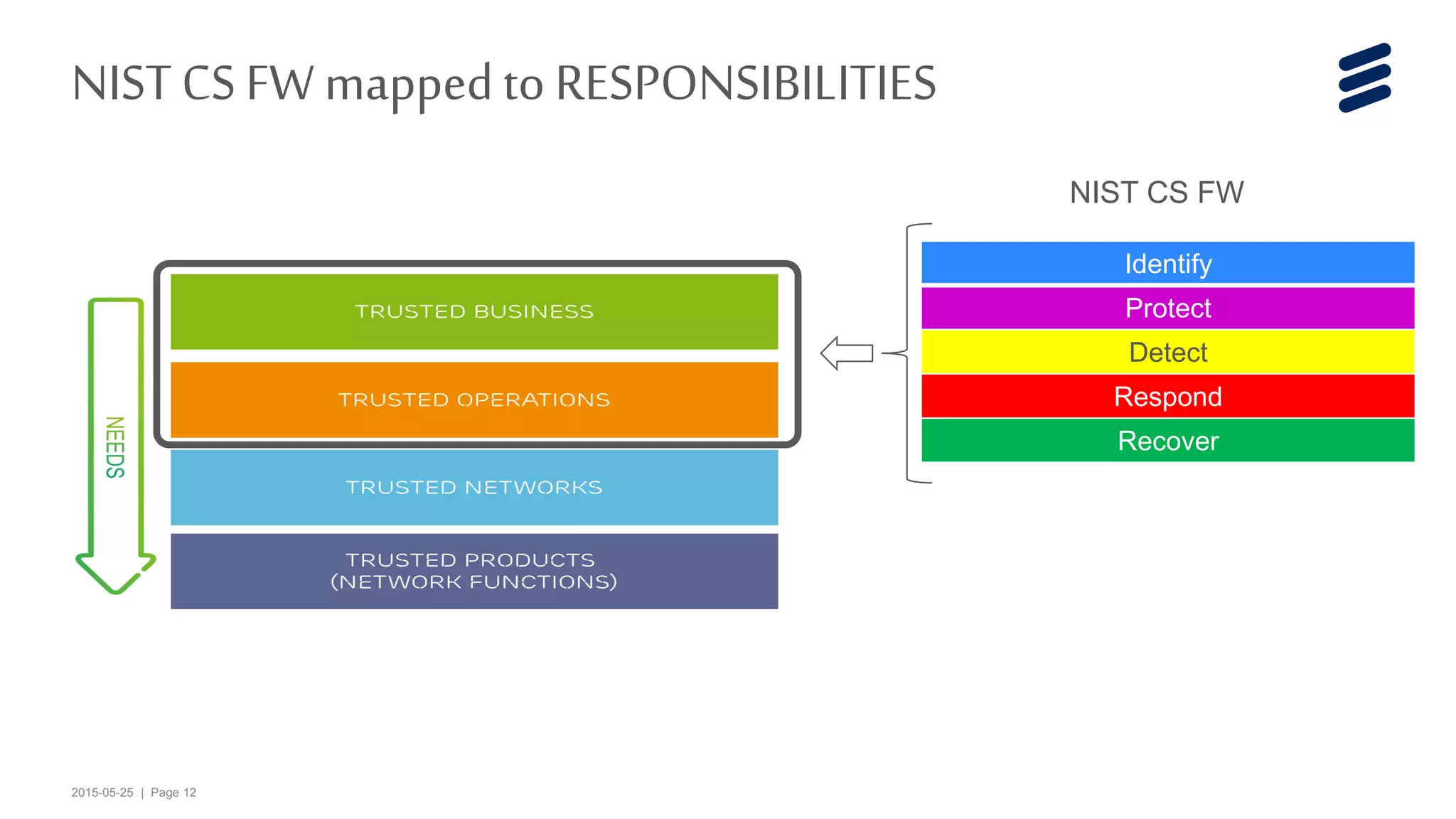 NIST CS FW mapped to RESPONSIBILITIES

NEEDS

TRUSTED BUSINESS

TRUSTED OPERATIONS

TRUSTED NETWORKS

TRUSTED PRODUCTS (NETWORK FUNCTIONS)

NIST CS FW

Identify

Protect

Detect

Respond

Recover

2015-05-25 | Page 12